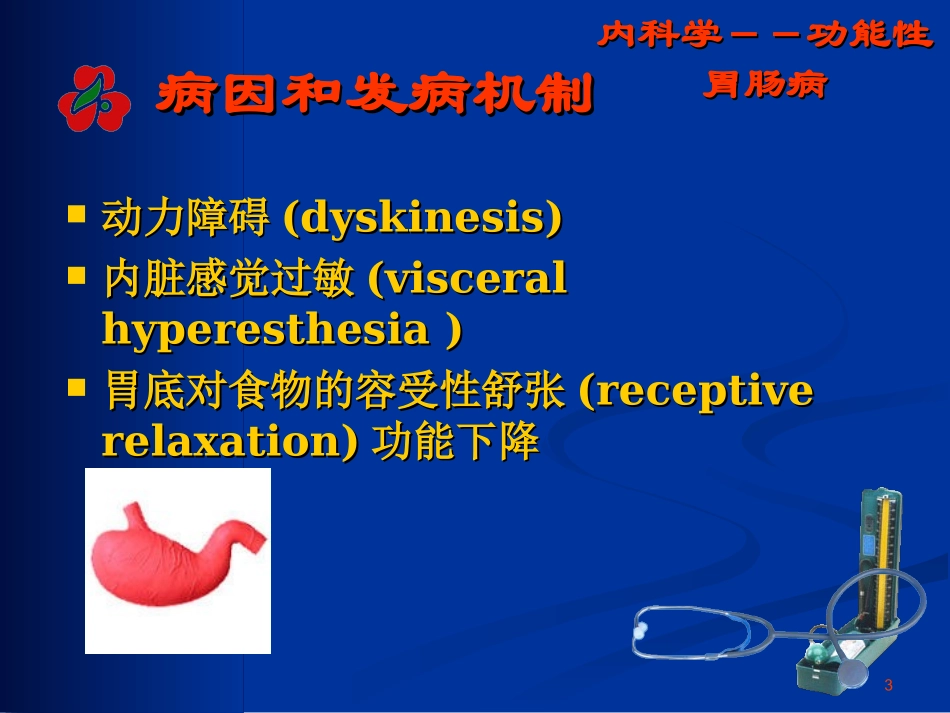 内科学——功能性胃肠病

病因和发病机制

- 动力障碍 (dyskinesis)
- 内脏感觉过敏 (visceral hyperesthesia )
- 胃底对食物的容受性舒张 (receptive relaxation) 功能下降

3